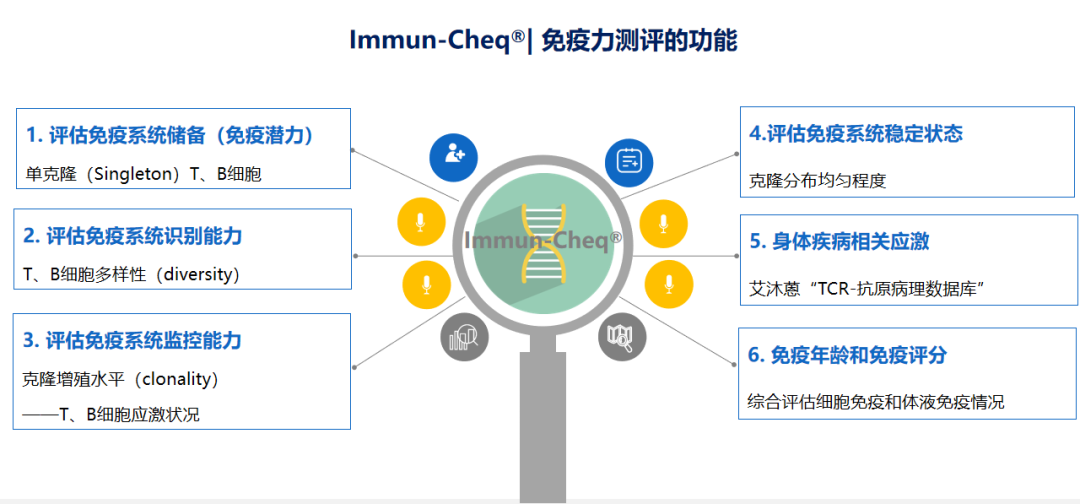 Immun-Cheq®| 免疫力测评的功能

1. 评估免疫系统储备（免疫潜力）

单克隆（Singleton）T、B细胞

2. 评估免疫系统识别能力

T、B细胞多样性（diversity）

3. 评估免疫系统监控能力

克隆增殖水平（clonality）
——T、B细胞应激状况

Immun-Cheq®

4.评估免疫系统稳定状态

克隆分布均匀程度

5. 身体疾病相关应激

艾沐蒽“TCR-抗原病理数据库”

6. 免疫年龄和免疫评分

综合评估细胞免疫和体液免疫情况